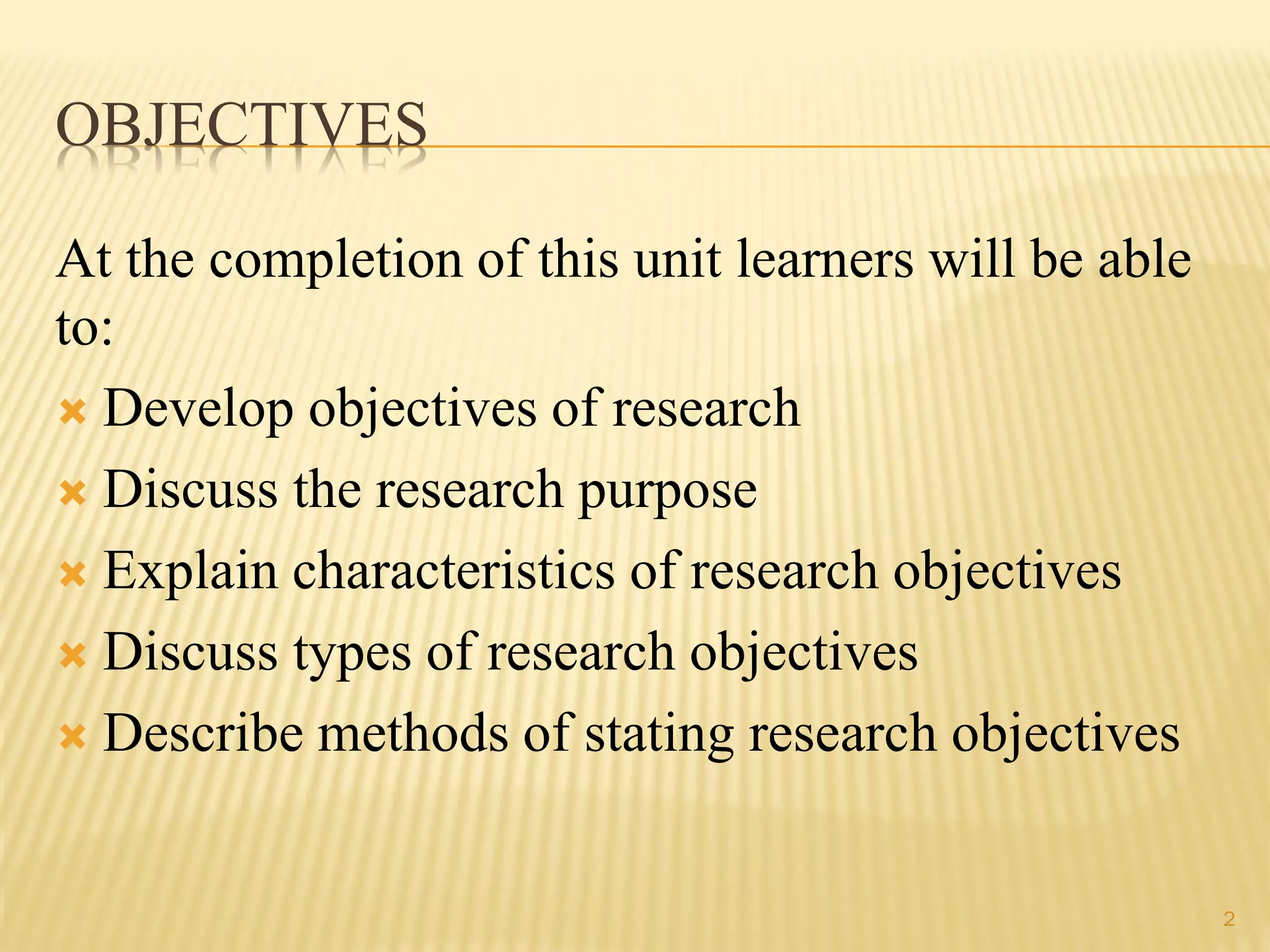 OBJECTIVES

At the completion of this unit learners will be able to:

- Develop objectives of research
- Discuss the research purpose
- Explain characteristics of research objectives
- Discuss types of research objectives
- Describe methods of stating research objectives

2